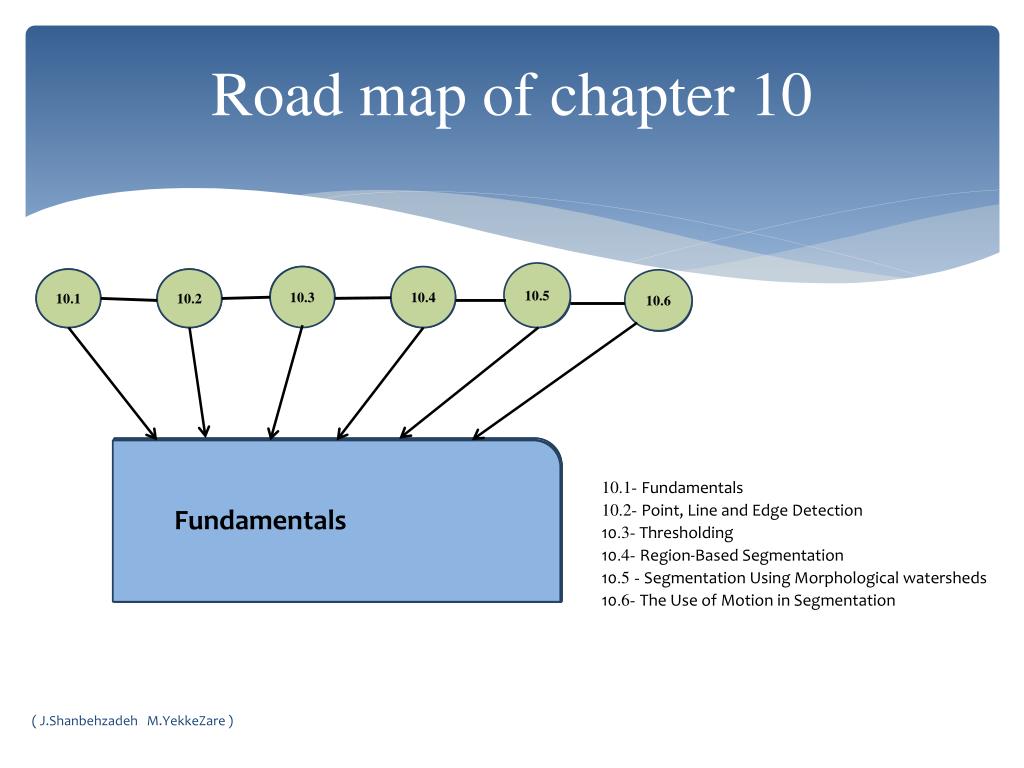 Road map of chapter 10

10.1
10.2
10.3
10.4
10.5
10.6

Fundamentals

10.1- Fundamentals
10.2- Point, Line and Edge Detection
10.3- Thresholding
10.4- Region-Based Segmentation
10.5 - Segmentation Using Morphological watersheds
10.6- The Use of Motion in Segmentation

( J.Shanbehzadeh M.YekkeZare )